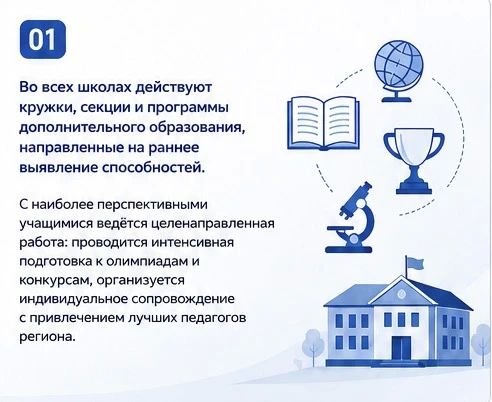 01

Во всех школах действуют кружки, секции и программы дополнительного образования, направленные на раннее выявление способностей.

С наиболее перспективными учащимися ведётся целенаправленная работа: проводится интенсивная подготовка к олимпиадам и конкурсам, организуется индивидуальное сопровождение с привлечением лучших педагогов региона.